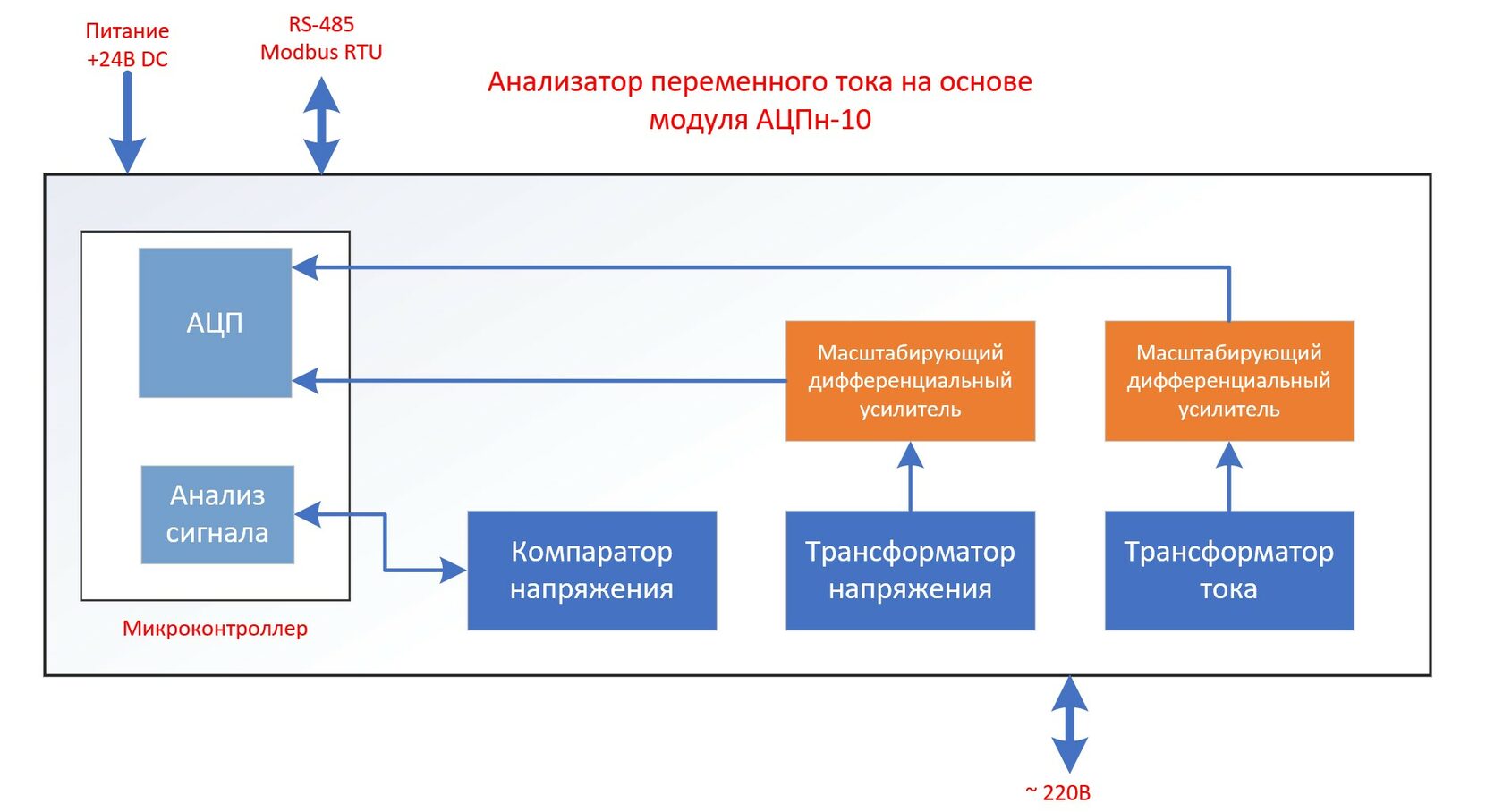 Питание +24В DC

RS-485 Modbus RTU

Анализатор переменного тока на основе модуля АЦПн-10

АЦП

Масштабирующий дифференциальный усилитель

Масштабирующий дифференциальный усилитель

Анализ сигнала

Компаратор напряжения

Трансформатор напряжения

Трансформатор тока

Микроконтроллер

~ 220В